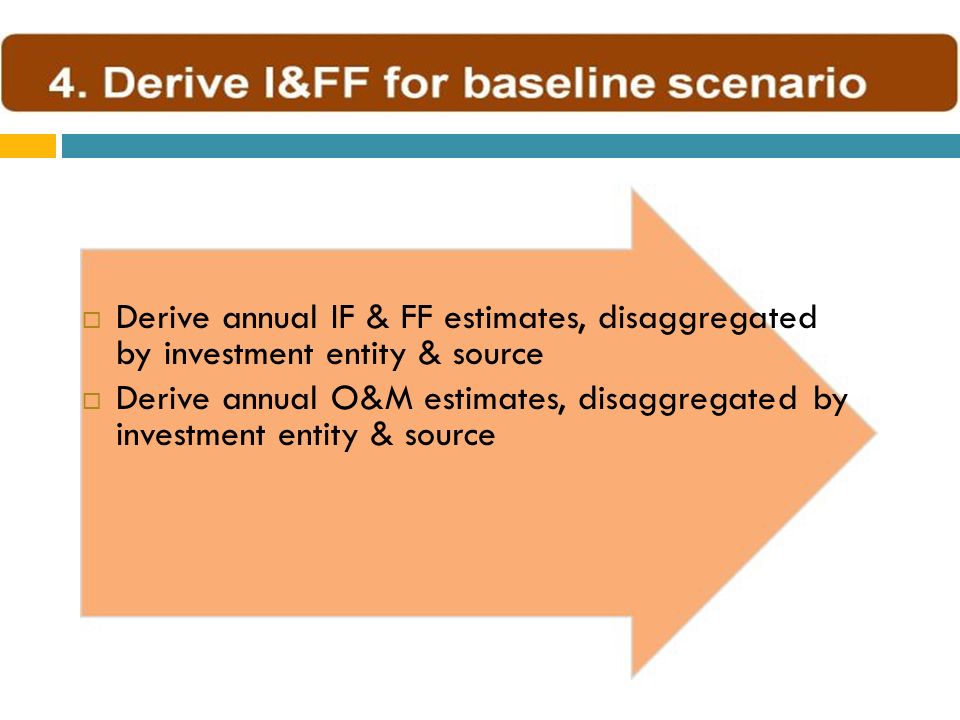 4. Derive I&FF for baseline scenario

□ Derive annual IF & FF estimates, disaggregated by investment entity & source
□ Derive annual O&M estimates, disaggregated by investment entity & source